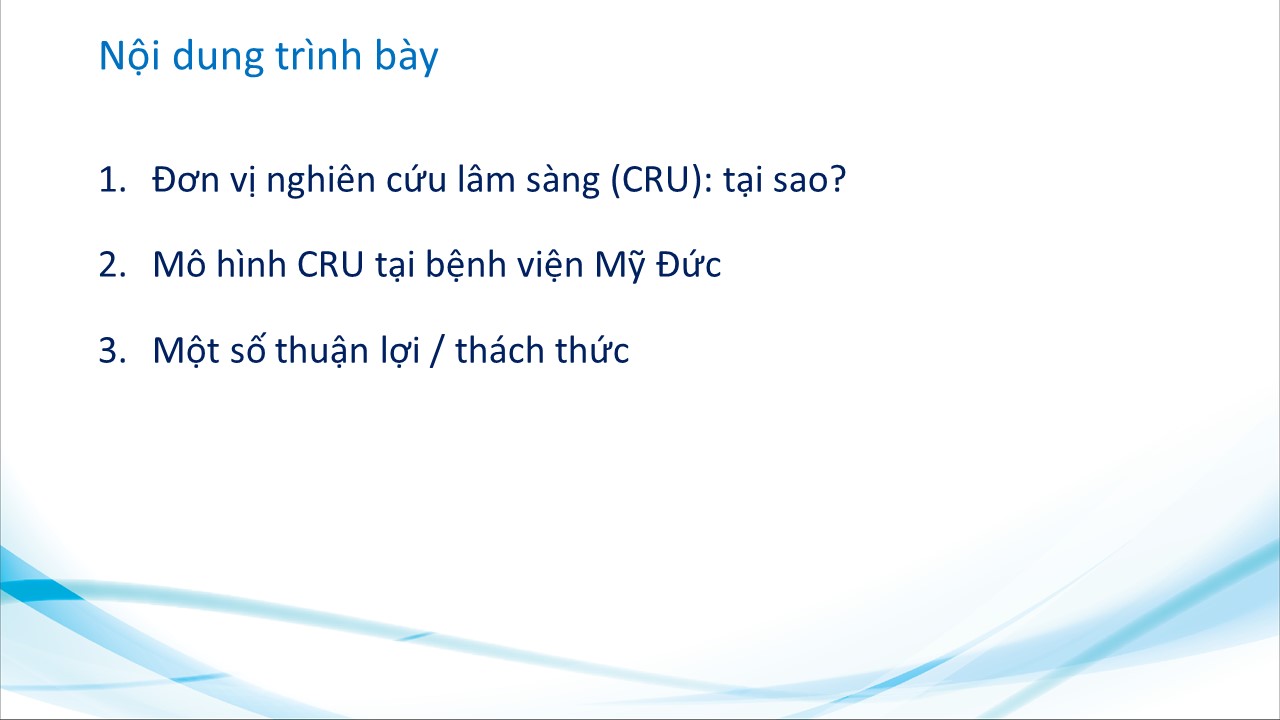 Nội dung trình bày

1. Đơn vị nghiên cứu lâm sàng (CRU): tại sao?

2. Mô hình CRU tại bệnh viện Mỹ Đức

3. Một số thuận lợi / thách thức